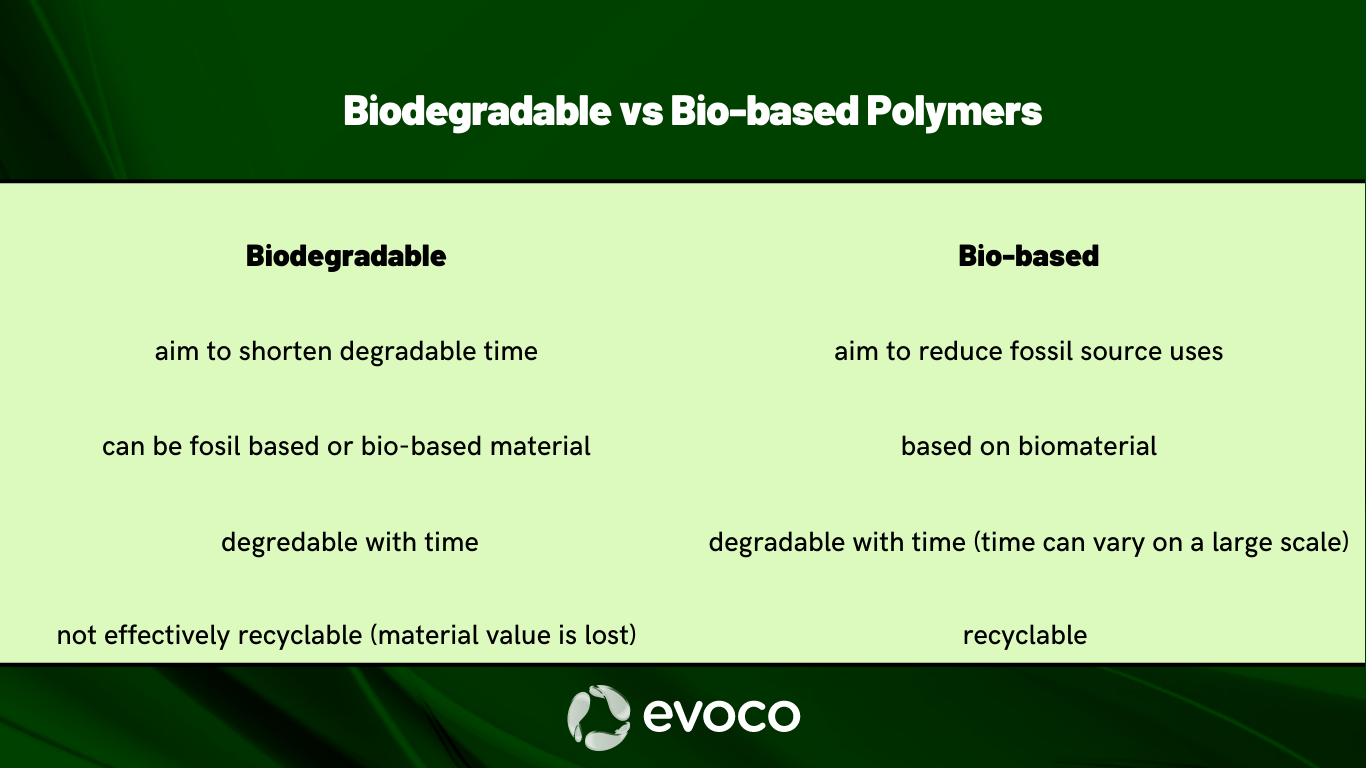 Biodegradable vs Bio-based Polymers

| Biodegradable | Bio-based |
|---|---|
| aim to shorten degradable time | aim to reduce fossil source uses |
| can be fosil based or bio-based material | based on biomaterial |
| degredable with time | degradable with time (time can vary on a large scale) |
| not effectively recyclable (material value is lost) | recyclable |

evoco